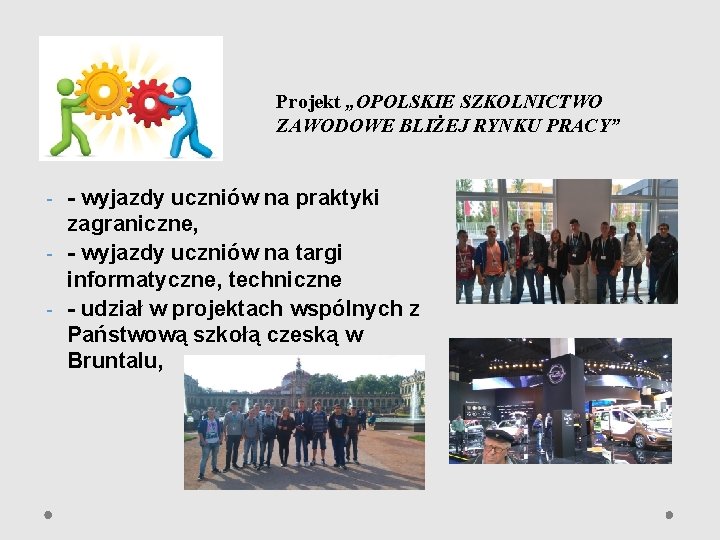 Projekt „OPOLSKIE SZKOLNICTWO ZAWODOWE BLIŻEJ RYNKU PRACY”

- - wyjazdy uczniów na praktyki zagraniczne,
- - wyjazdy uczniów na targi informatyczne, techniczne
- - udział w projektach wspólnych z Państwową szkołą czeską w Bruntalu,